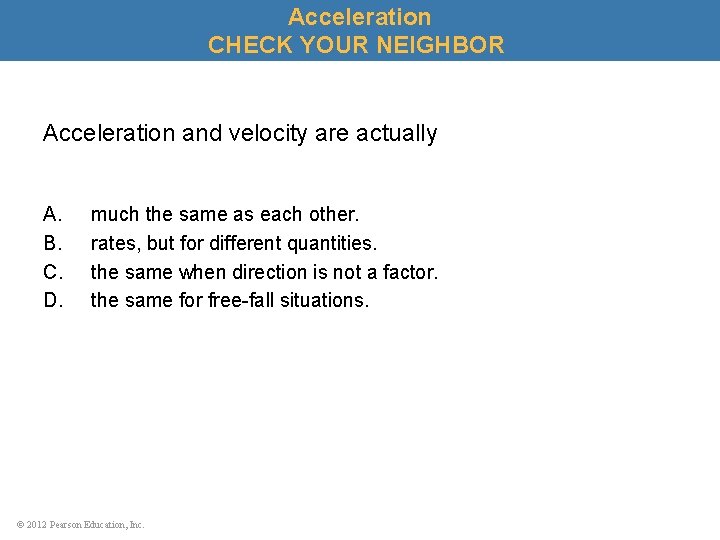 Acceleration
CHECK YOUR NEIGHBOR

Acceleration and velocity are actually

A. much the same as each other.
B. rates, but for different quantities.
C. the same when direction is not a factor.
D. the same for free-fall situations.

© 2012 Pearson Education, Inc.